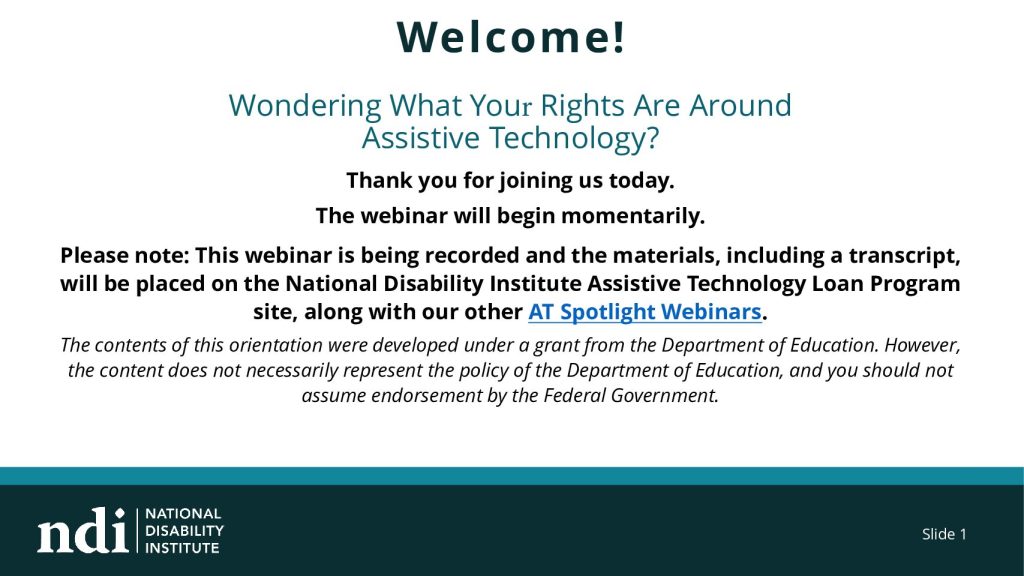 Welcome!

Wondering What Your Rights Are Around Assistive Technology?

Thank you for joining us today.

The webinar will begin momentarily.

Please note: This webinar is being recorded and the materials, including a transcript, will be placed on the National Disability Institute Assistive Technology Loan Program site, along with our other AT Spotlight Webinars.

The contents of this orientation were developed under a grant from the Department of Education. However, the content does not necessarily represent the policy of the Department of Education, and you should not assume endorsement by the Federal Government.

ndi NATIONAL DISABILITY INSTITUTE

Slide 1